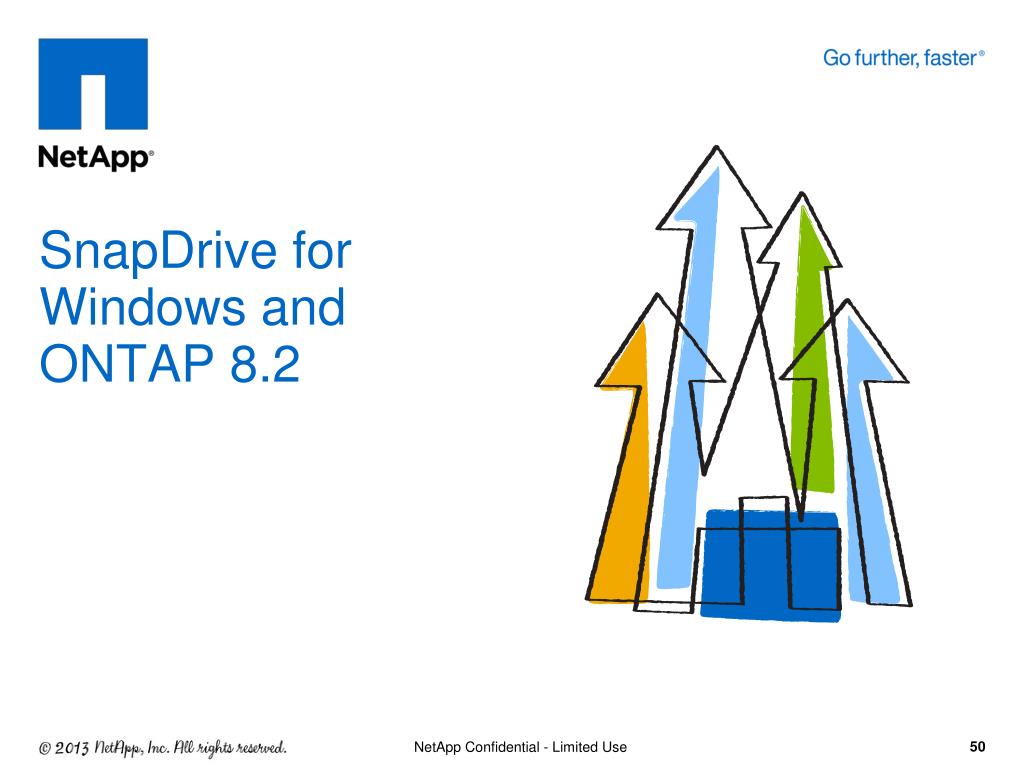 NetApp®

Go further, faster®

SnapDrive for Windows and ONTAP 8.2

© 2013 NetApp, Inc. All rights reserved.

NetApp Confidential - Limited Use

50